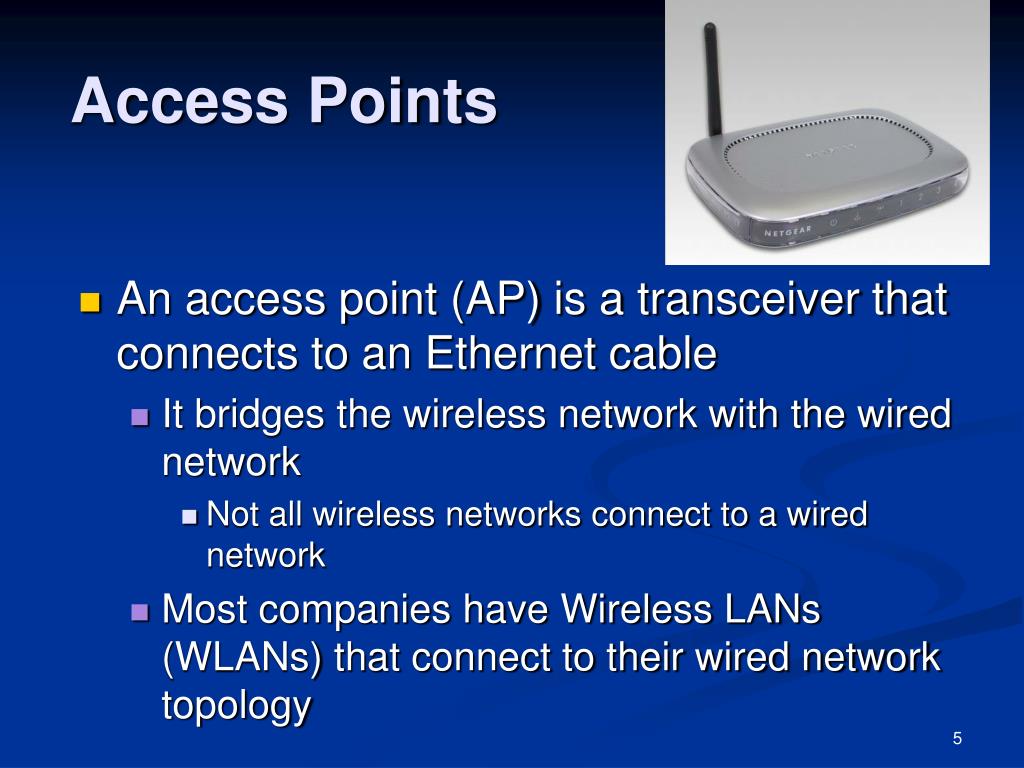 Access Points

NETGEAR

An access point (AP) is a transceiver that connects to an Ethernet cable

It bridges the wireless network with the wired network

Not all wireless networks connect to a wired network

Most companies have Wireless LANs (WLANs) that connect to their wired network topology

5